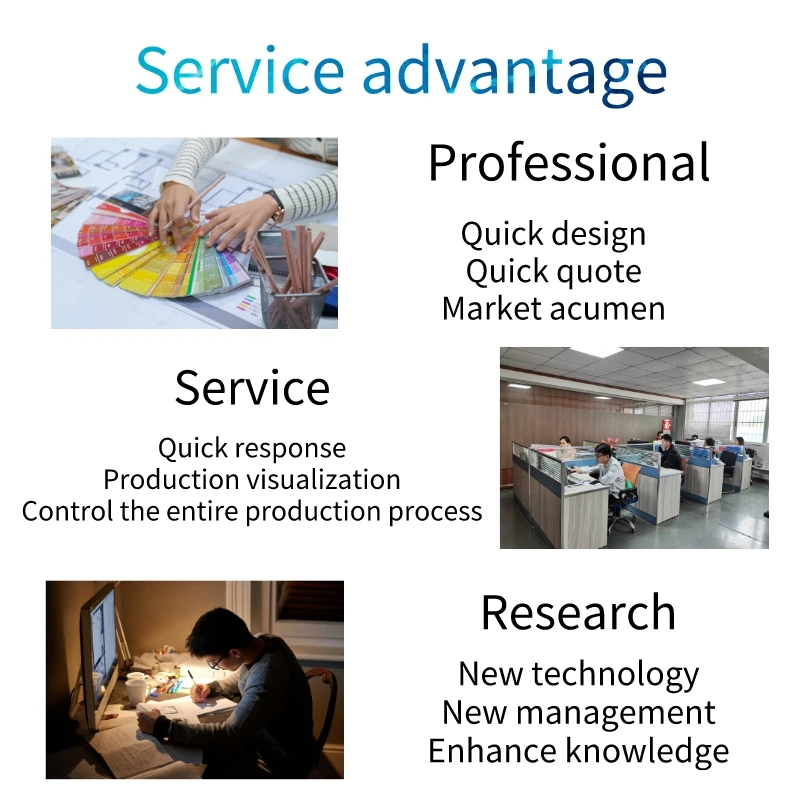 Service advantage

Professional

Quick design
Quick quote
Market acumen

Service

Quick response
Production visualization
Control the entire production process

Research

New technology
New management
Enhance knowledge